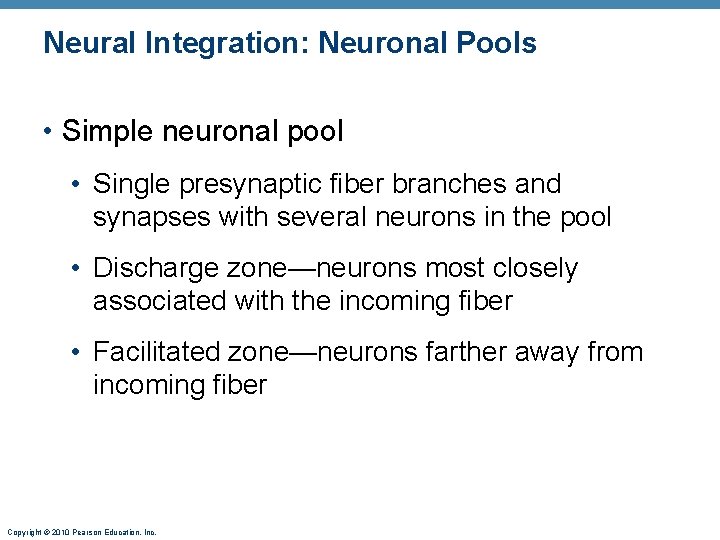 Neural Integration: Neuronal Pools

• Simple neuronal pool

• Single presynaptic fiber branches and synapses with several neurons in the pool

• Discharge zone—neurons most closely associated with the incoming fiber

• Facilitated zone—neurons farther away from incoming fiber

Copyright © 2010 Pearson Education, Inc.